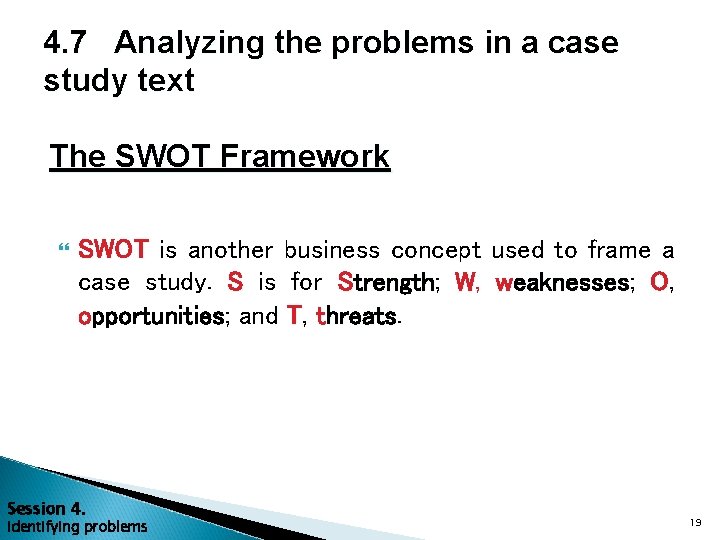 4.7 Analyzing the problems in a case study text

The SWOT Framework

SWOT is another business concept used to frame a case study. S is for Strength; W, weaknesses; O, opportunities; and T, threats.

Session 4.
Identifying problems

19